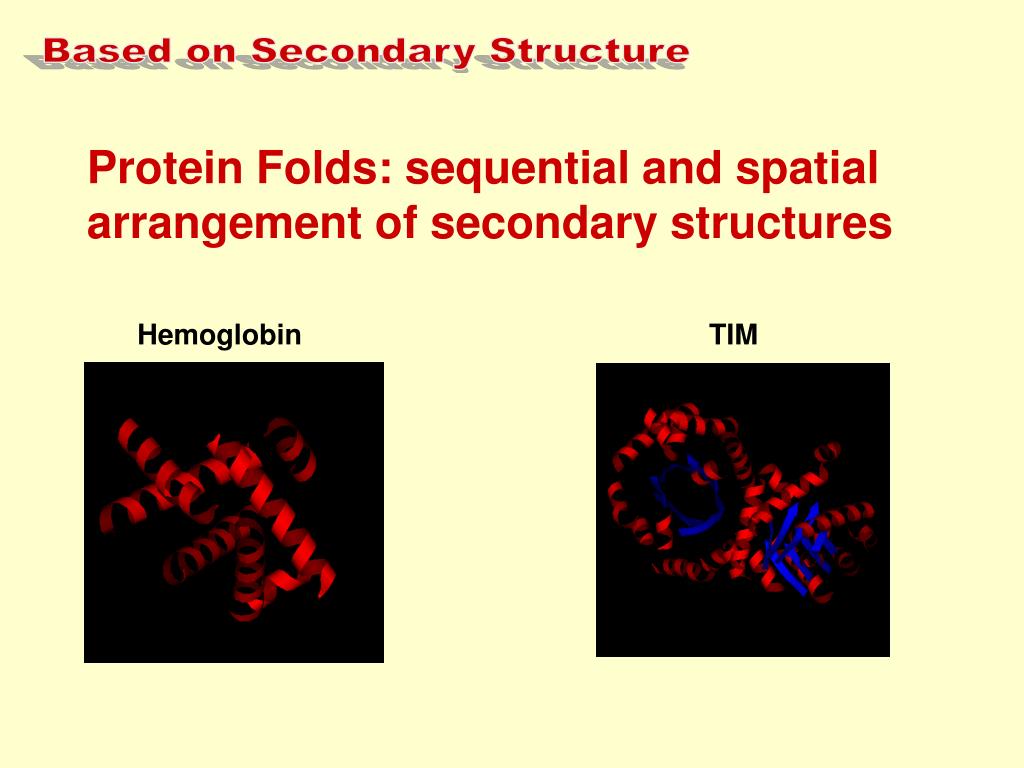 Based on Secondary Structure

Protein Folds: sequential and spatial arrangement of secondary structures

Hemoglobin

TIM